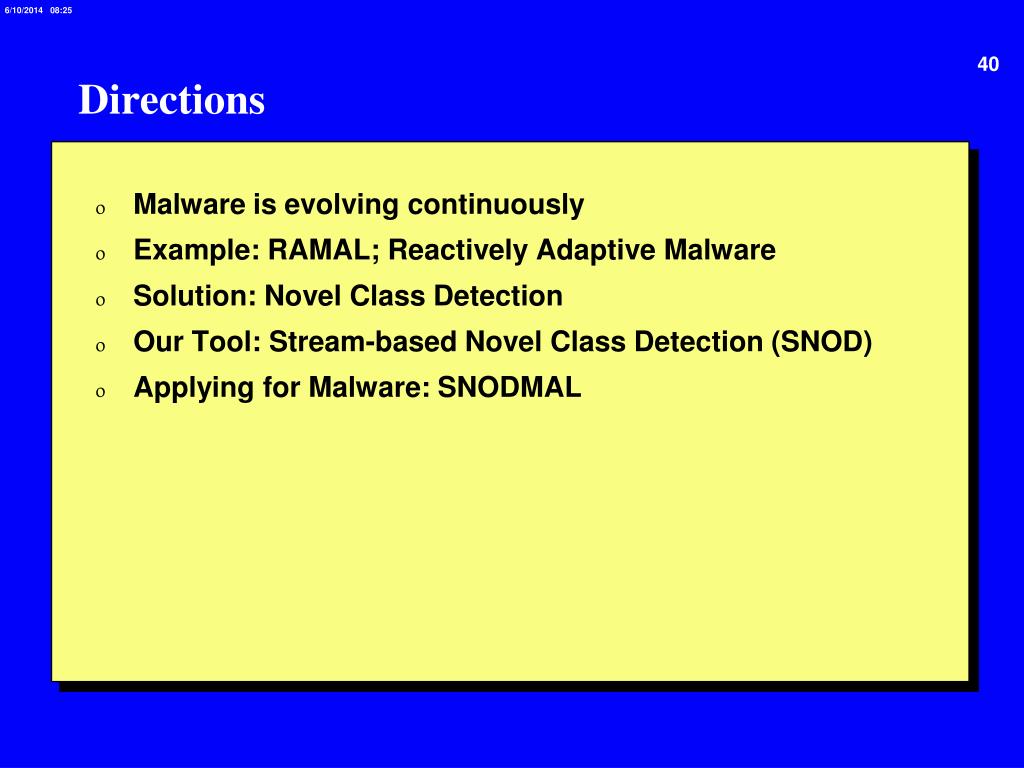 6/10/2014 08:25

40

Directions

o Malware is evolving continuously
o Example: RAMAL; Reactively Adaptive Malware
o Solution: Novel Class Detection
o Our Tool: Stream-based Novel Class Detection (SNOD)
o Applying for Malware: SNODMAL